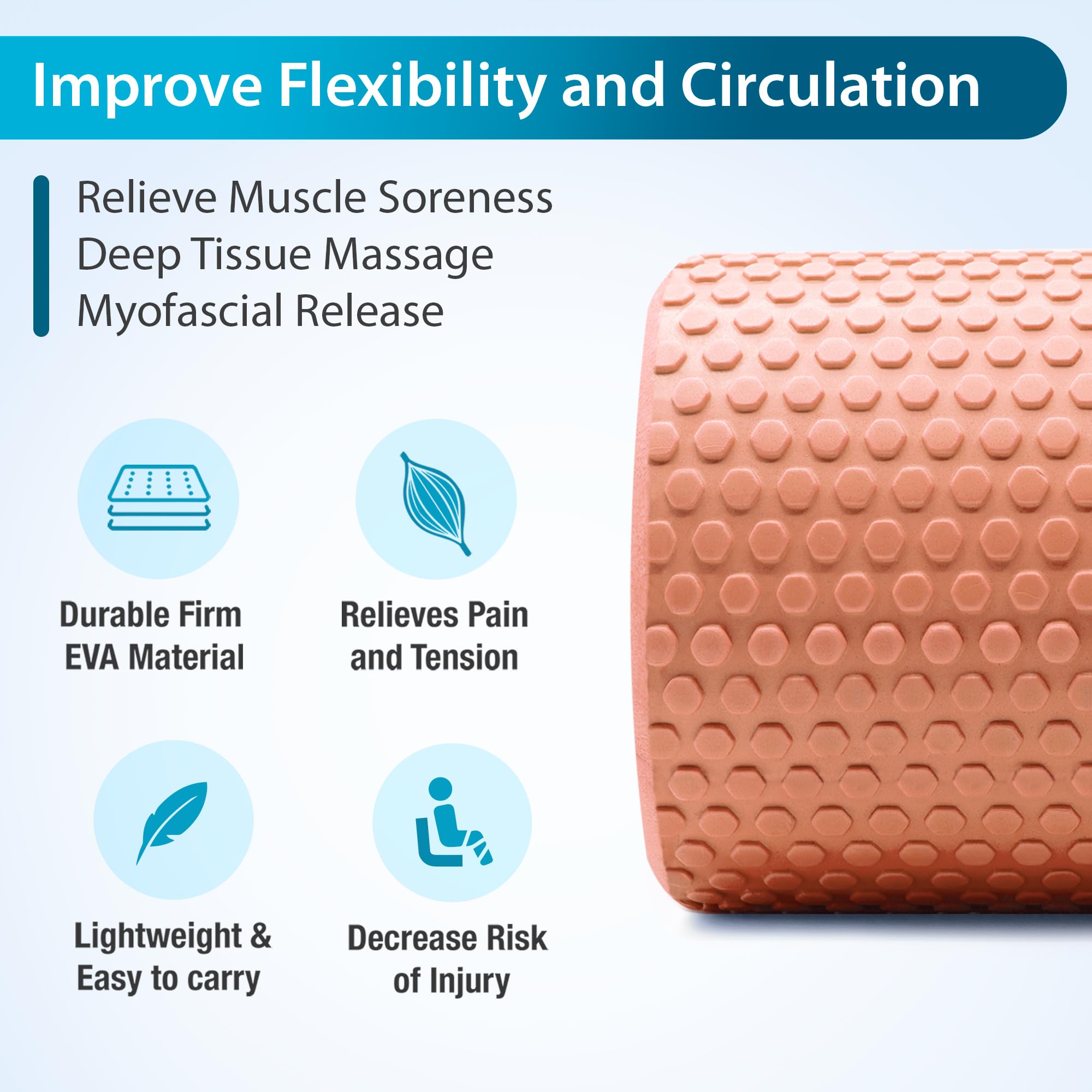 Improve Flexibility and Circulation

Relieve Muscle Soreness
Deep Tissue Massage
Myofascial Release

Durable Firm EVA Material

Relieves Pain and Tension

Lightweight & Easy to carry

Decrease Risk of Injury